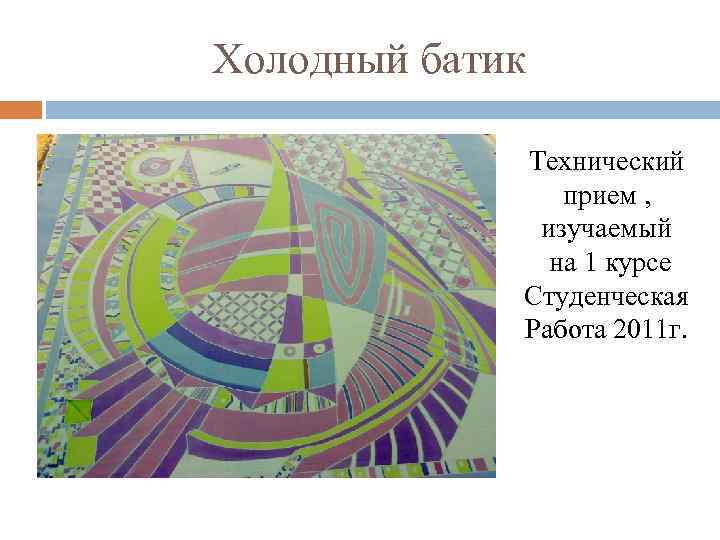 Холодный батик

Технический прием , изучаемый на 1 курсе Студенческая Работа 2011г.